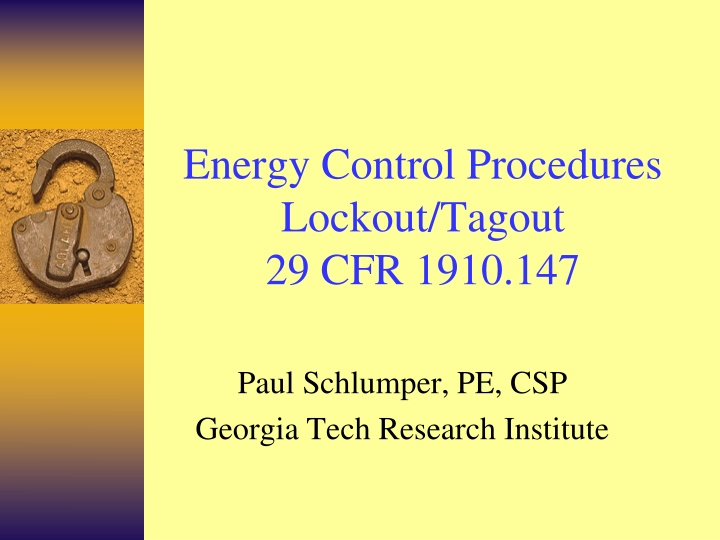 Energy Control Procedures
Lockout/Tagout
29 CFR 1910.147

Paul Schlumper, PE, CSP
Georgia Tech Research Institute